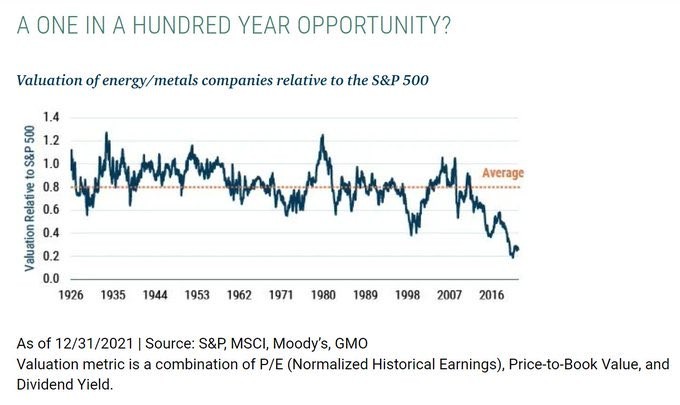 A ONE IN A HUNDRED YEAR OPPORTUNITY?

Valuation of energy/metals companies relative to the S&P 500

Valuation Relative to S&P 500

1.4
1.2
1.0
0.8
0.6
0.4
0.2
0.0

Average

1926 1935 1944 1953 1962 1971 1980 1989 1998 2007 2016

As of 12/31/2021 | Source: S&P, MSCI, Moody's, GMO
Valuation metric is a combination of P/E (Normalized Historical Earnings), Price-to-Book Value, and Dividend Yield.